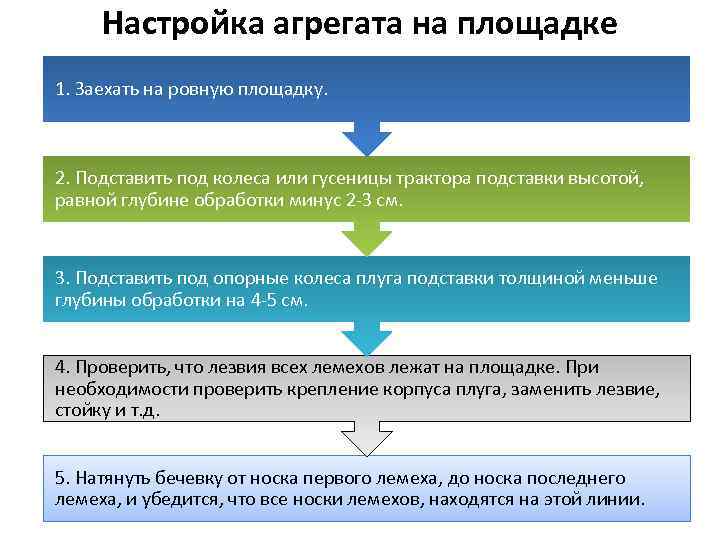 Настройка агрегата на площадке

1. Заехать на ровную площадку.

2. Подставить под колеса или гусеницы трактора подставки высотой, равной глубине обработки минус 2-3 см.

3. Подставить под опорные колеса плуга подставки толщиной меньше глубины обработки на 4-5 см.

4. Проверить, что лезвия всех лемехов лежат на площадке. При необходимости проверить крепление корпуса плуга, заменить лезвие, стойку и т.д.

5. Натянуть бечевку от носка первого лемеха, до носка последнего лемеха, и убедится, что все носки лемехов, находятся на этой линии.